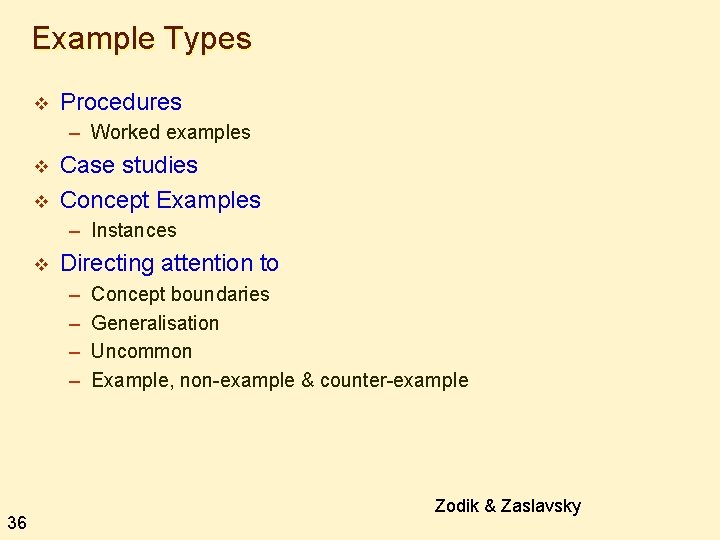 Example Types

❖ Procedures
– Worked examples

❖ Case studies

❖ Concept Examples
– Instances

❖ Directing attention to
– Concept boundaries
– Generalisation
– Uncommon
– Example, non-example & counter-example

Zodik & Zaslavsky

36